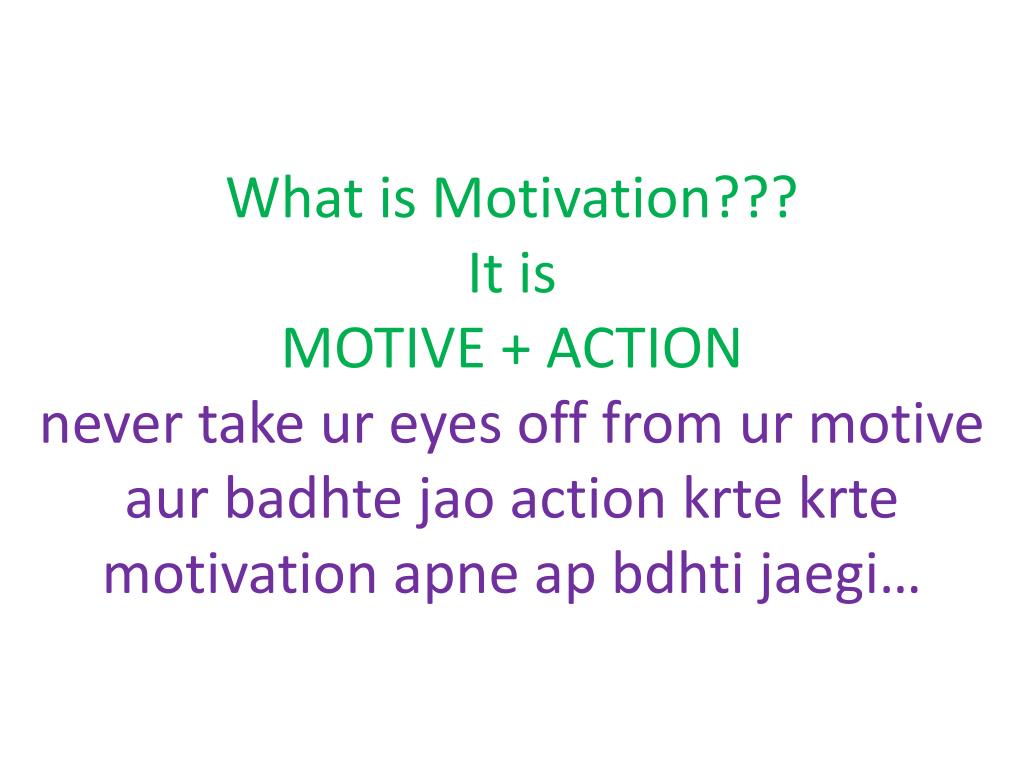 What is Motivation???
It is
MOTIVE + ACTION
never take ur eyes off from ur motive aur badhte jao action krte krte motivation apne ap bdhti jaegi…